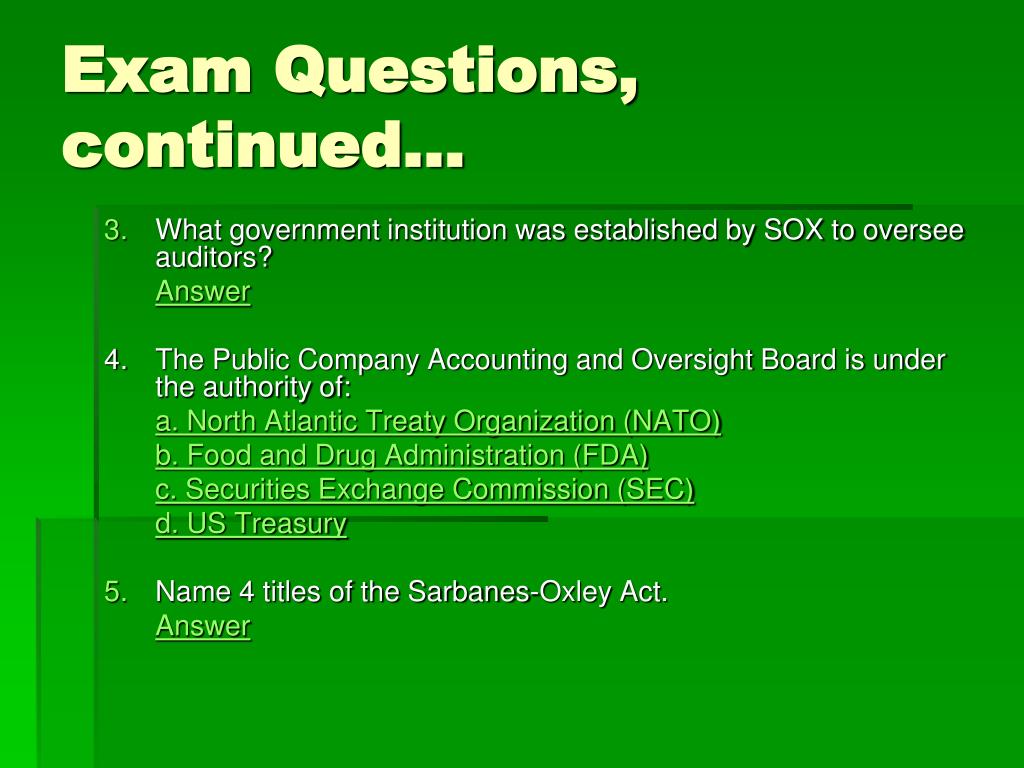 Exam Questions, continued…

3. What government institution was established by SOX to oversee auditors?
Answer

4. The Public Company Accounting and Oversight Board is under the authority of:
a. North Atlantic Treaty Organization (NATO)
b. Food and Drug Administration (FDA)
c. Securities Exchange Commission (SEC)
d. US Treasury

5. Name 4 titles of the Sarbanes-Oxley Act.
Answer